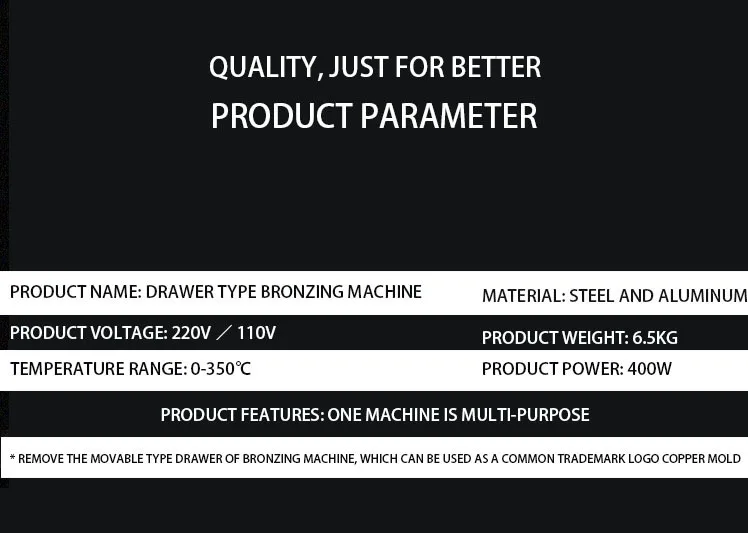 QUALITY, JUST FOR BETTER
PRODUCT PARAMETER

PRODUCT NAME: DRAWER TYPE BRONZING MACHINE

MATERIAL: STEEL AND ALUMINUM

PRODUCT VOLTAGE: 220V ／ 110V

PRODUCT WEIGHT: 6.5KG

TEMPERATURE RANGE: 0-350℃

PRODUCT POWER: 400W

PRODUCT FEATURES: ONE MACHINE IS MULTI-PURPOSE

* REMOVE THE MOVABLE TYPE DRAWER OF BRONZING MACHINE, WHICH CAN BE USED AS A COMMON TRADEMARK LOGO COPPER MOLD